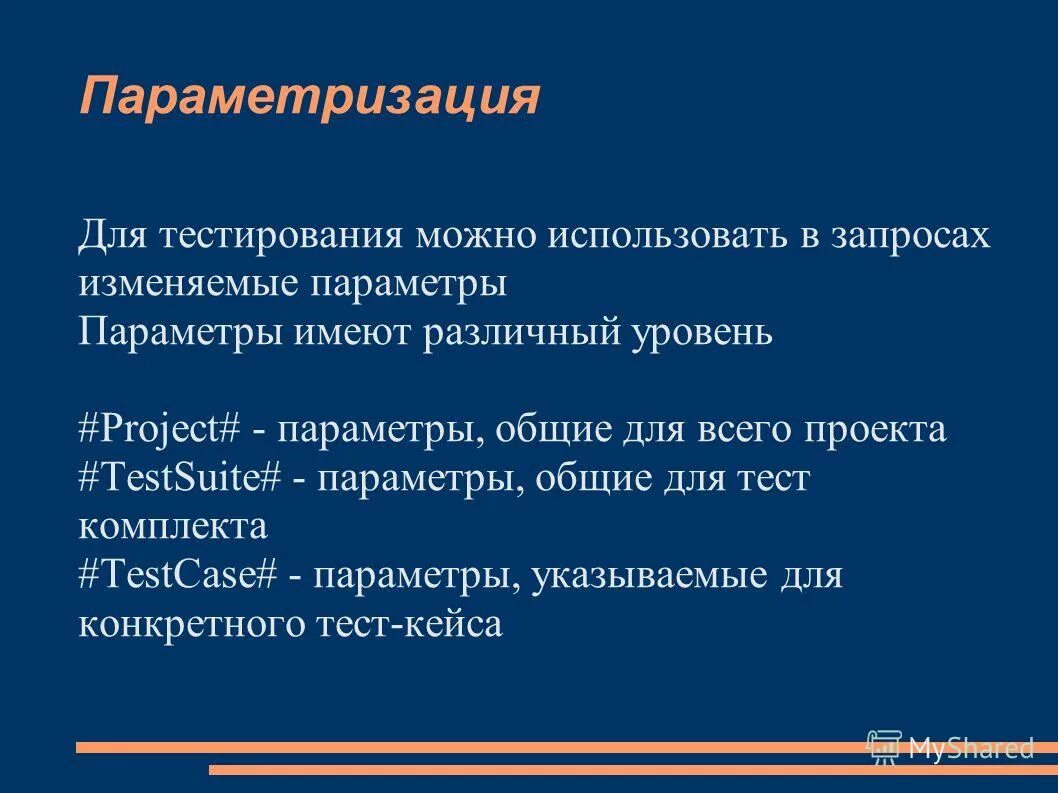 Параметризация

Для тестирования можно использовать в запросах изменяемые параметры
Параметры имеют различный уровень

#Project# - параметры, общие для всего проекта
#TestSuite# - параметры, общие для тест комплекта
#TestCase# - параметры, указываемые для конкретного тест-кейса

MyShared